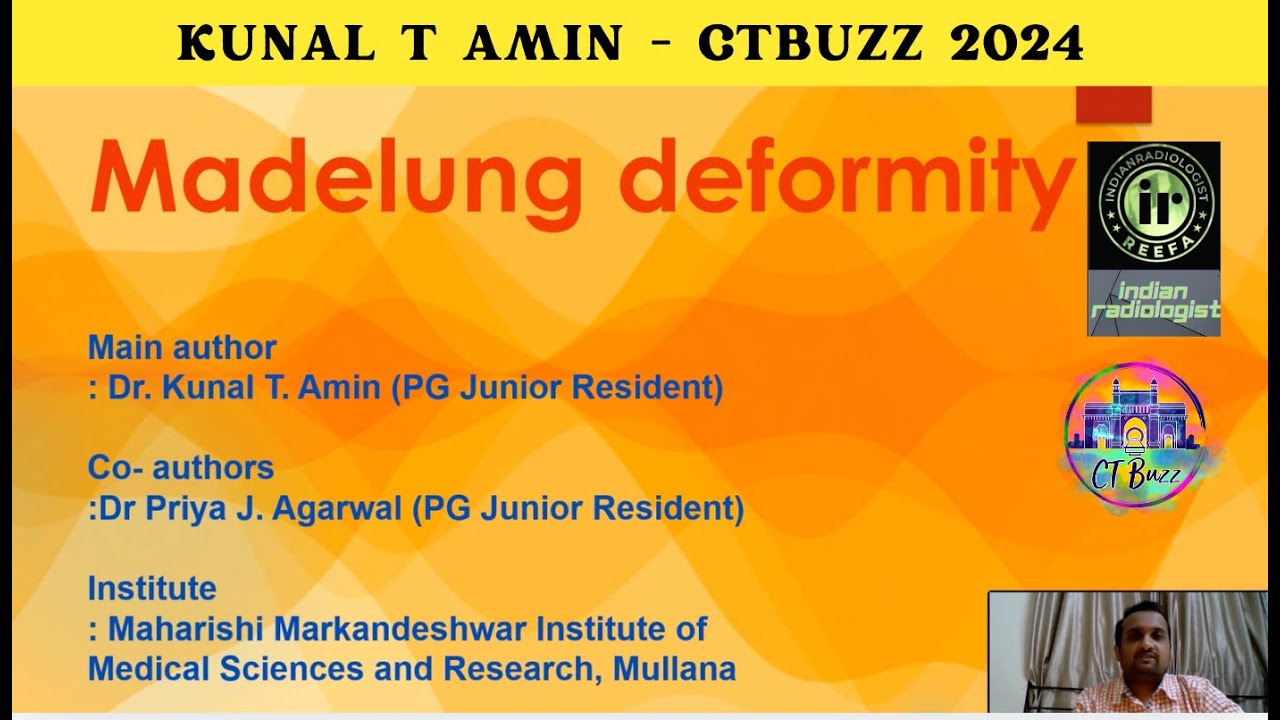 KUNAL T AMIN - CTBUZZ 2024

Madelung deformity

INDIANRADIOLOGIST
ir
REEFA

indian radiologist

CT Buzz

Main author
: Dr. Kunal T. Amin (PG Junior Resident)

Co- authors
:Dr Priya J. Agarwal (PG Junior Resident)

Institute
: Maharishi Markandeshwar Institute of Medical Sciences and Research, Mullana